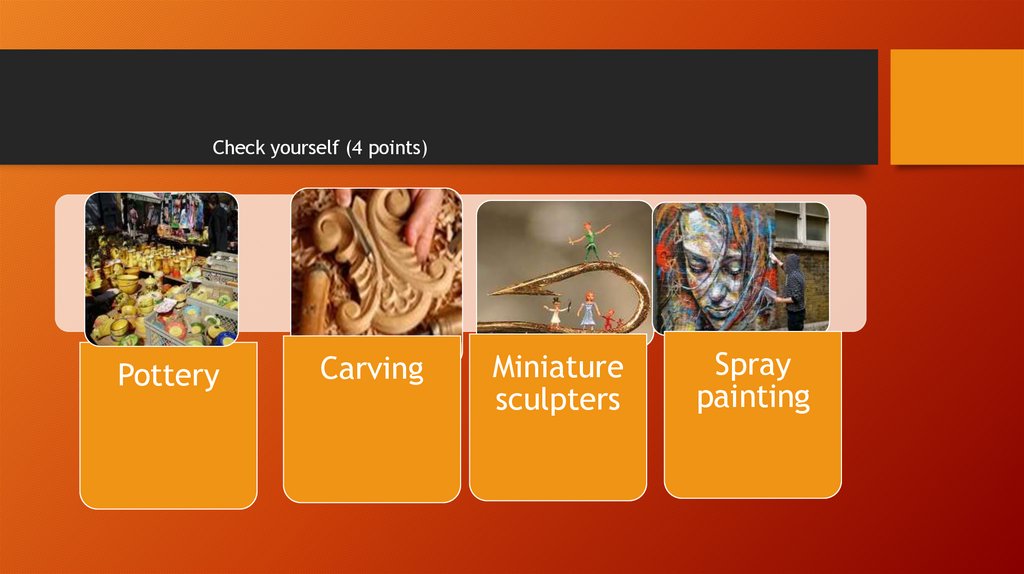 Check yourself (4 points)

Pottery

Carving

Miniature sculpters

Spray painting